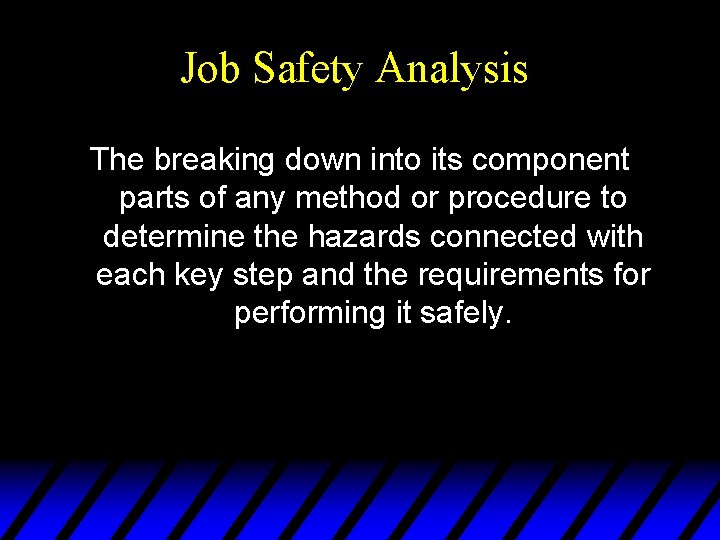 Job Safety Analysis

The breaking down into its component parts of any method or procedure to determine the hazards connected with each key step and the requirements for performing it safely.